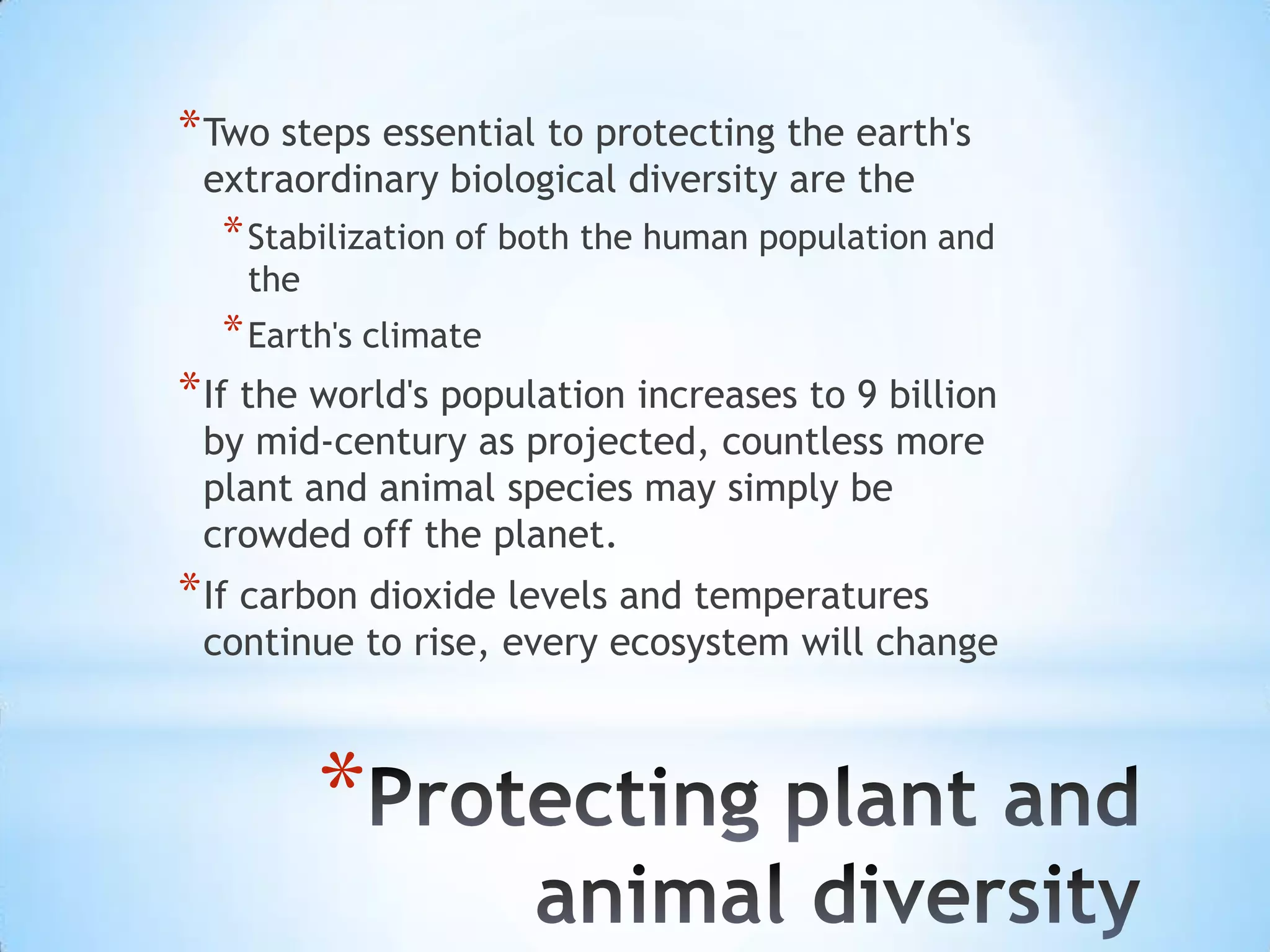 *Two steps essential to protecting the earth's extraordinary biological diversity are the

*Stabilization of both the human population and the

*Earth's climate

*If the world's population increases to 9 billion by mid-century as projected, countless more plant and animal species may simply be crowded off the planet.

*If carbon dioxide levels and temperatures continue to rise, every ecosystem will change

*Protecting plant and animal diversity